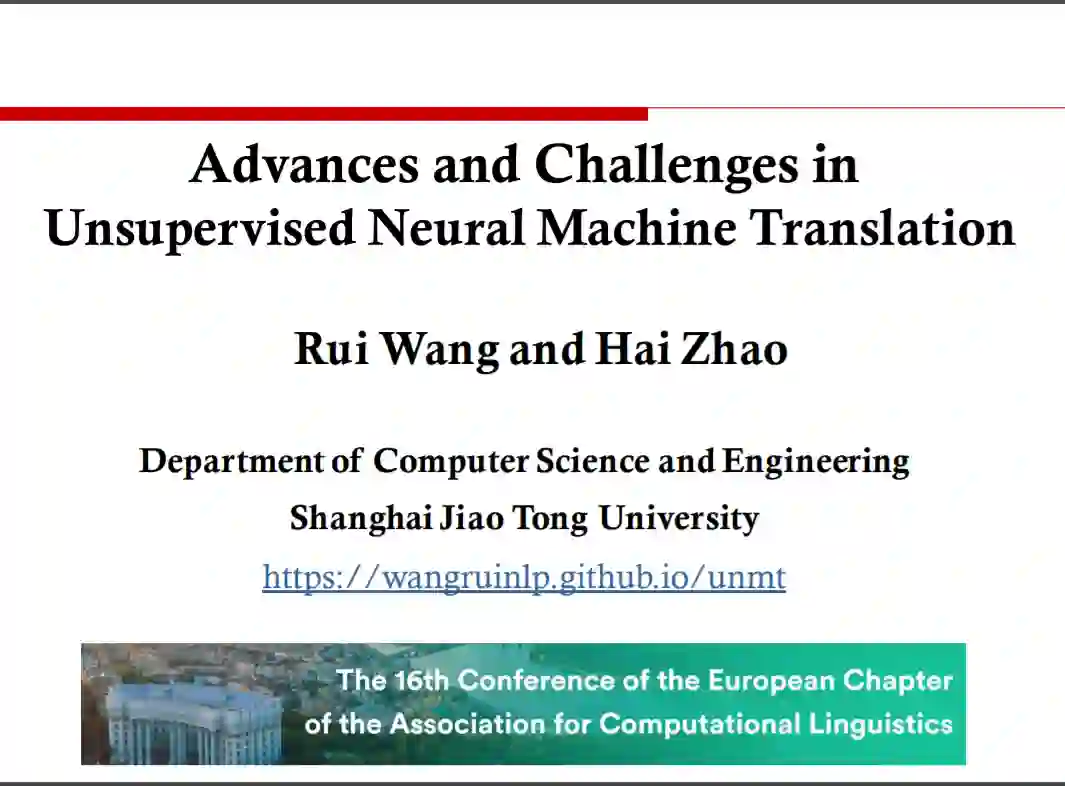 Advances and Challenges in Unsupervised Neural Machine Translation

Rui Wang and Hai Zhao

Department of Computer Science and Engineering
Shanghai Jiao Tong University
https://wangruinlp.github.io/unmt

The 16th Conference of the European Chapter of the Association for Computational Linguistics